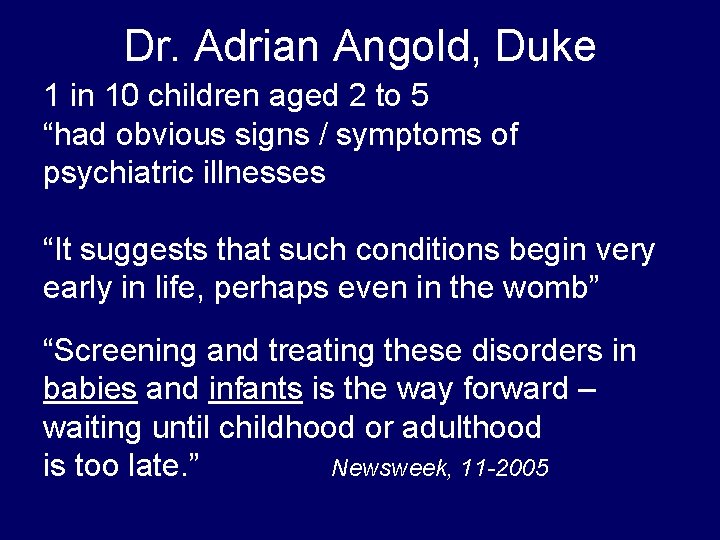 Dr. Adrian Angold, Duke

1 in 10 children aged 2 to 5 “had obvious signs / symptoms of psychiatric illnesses

“It suggests that such conditions begin very early in life, perhaps even in the womb”

“Screening and treating these disorders in babies and infants is the way forward – waiting until childhood or adulthood is too late.” Newsweek, 11-2005